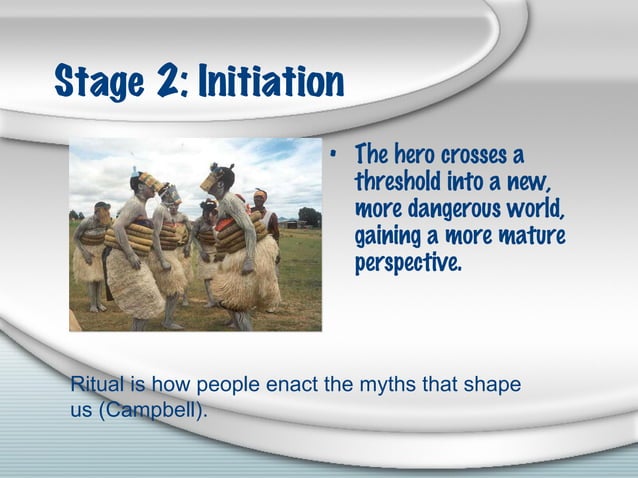 Stage 2: Initiation

• The hero crosses a threshold into a new, more dangerous world, gaining a more mature perspective.

Ritual is how people enact the myths that shape us (Campbell).